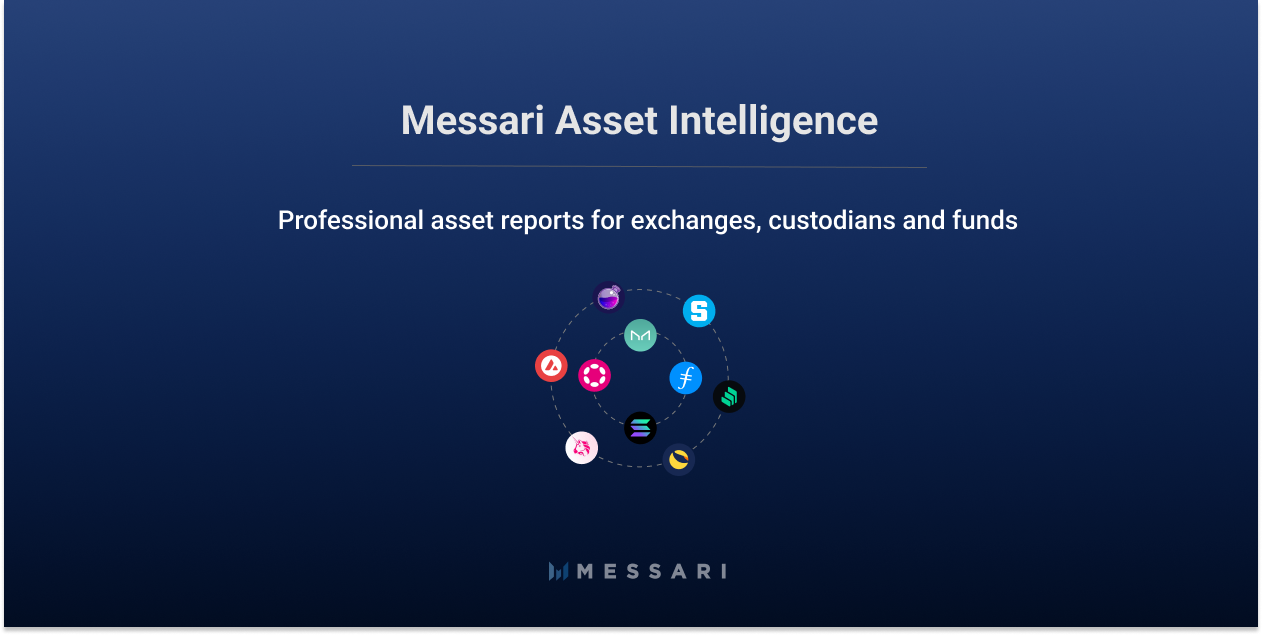 Messari Asset Intelligence

Professional asset reports for exchanges, custodians and funds

MESSARI